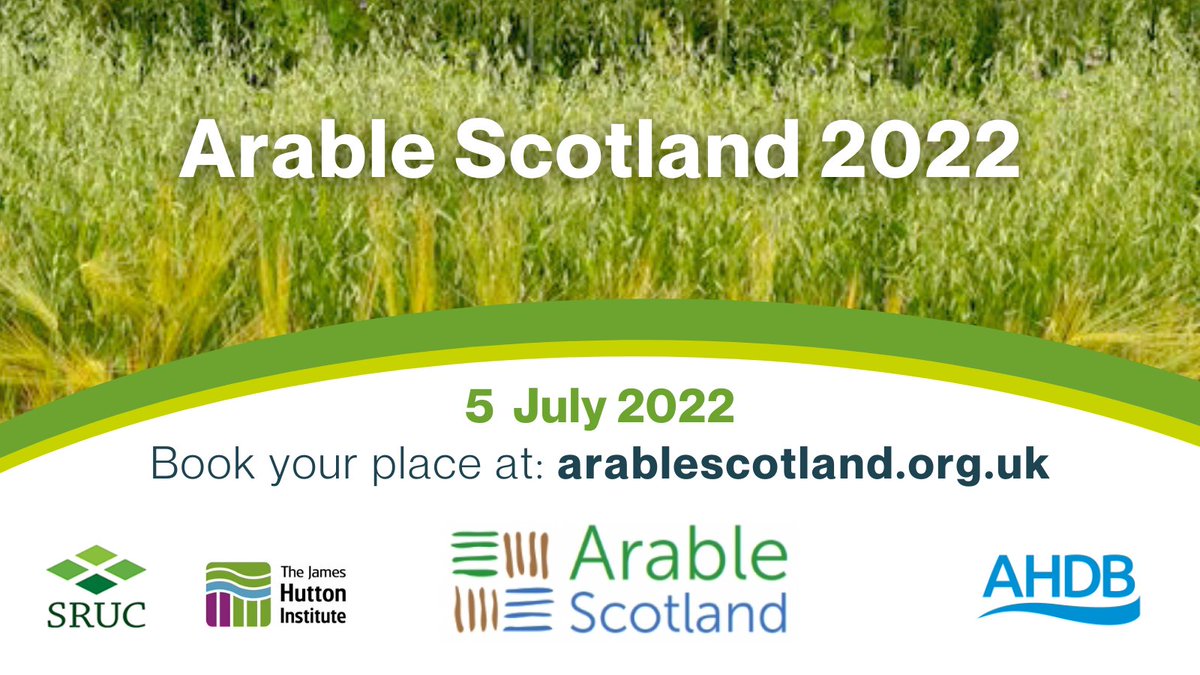 Arable Scotland 2022

5 July 2022

Book your place at: arablescotland.org.uk

SRUC

The James Hutton Institute

Arable Scotland

AHDB